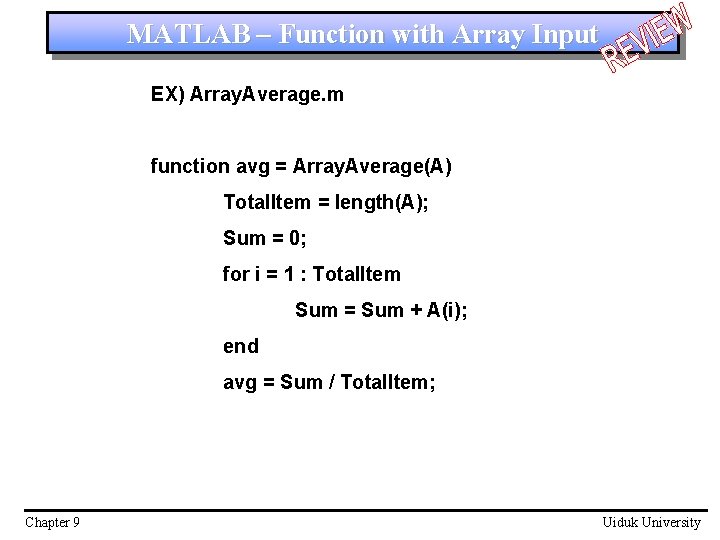 MATLAB – Function with Array Input

REVIEW

EX) ArrayAverage.m

function avg = ArrayAverage(A)

TotalItem = length(A);

Sum = 0;

for i = 1 : TotalItem

Sum = Sum + A(i);

end

avg = Sum / TotalItem;

Chapter 9

Uiduk University